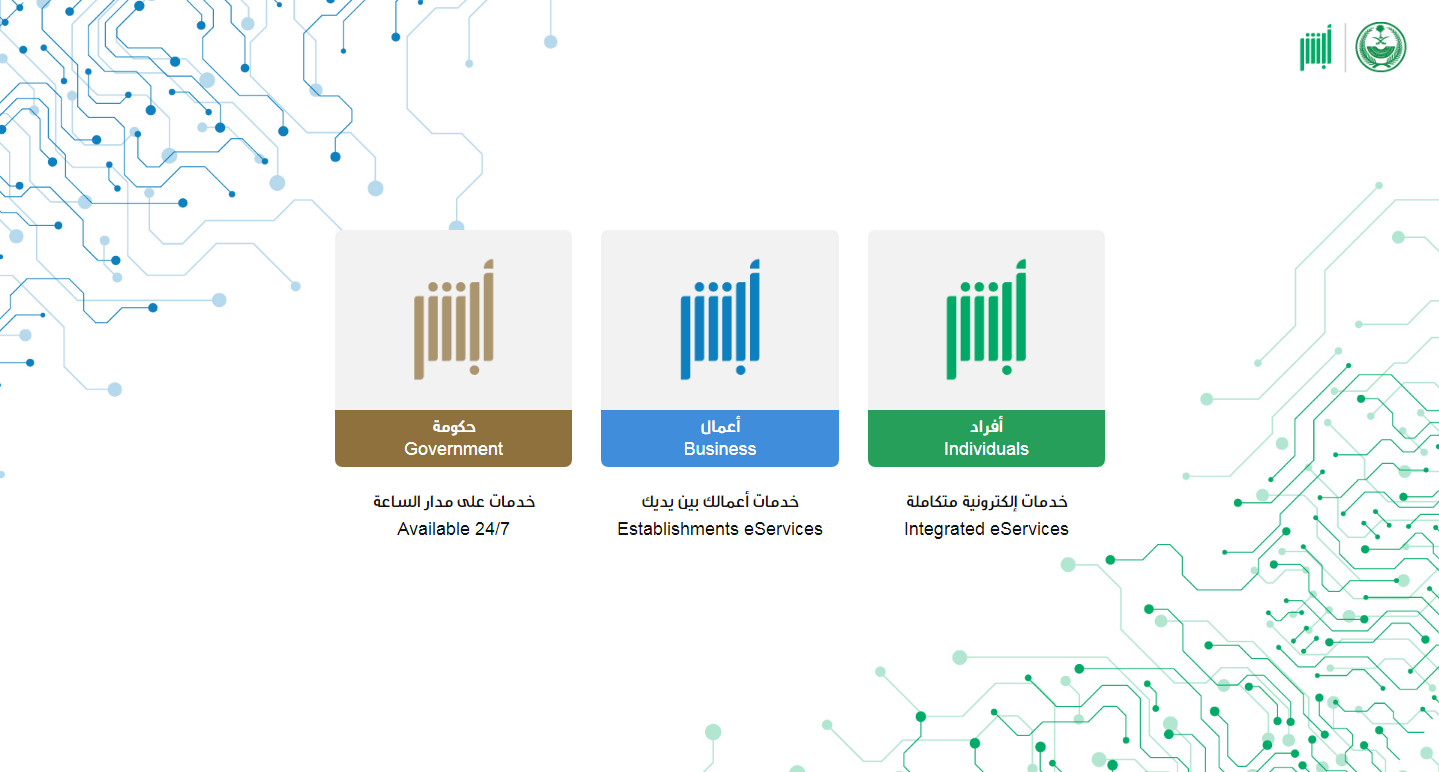 أبشر

أبشر
أفراد
Individuals
خدمات إلكترونية متكاملة
Integrated eServices

أبشر
أعمال
Business
خدمات أعمالك بين يديك
Establishments eServices

أبشر
حكومة
Government
خدمات على مدار الساعة
Available 24/7